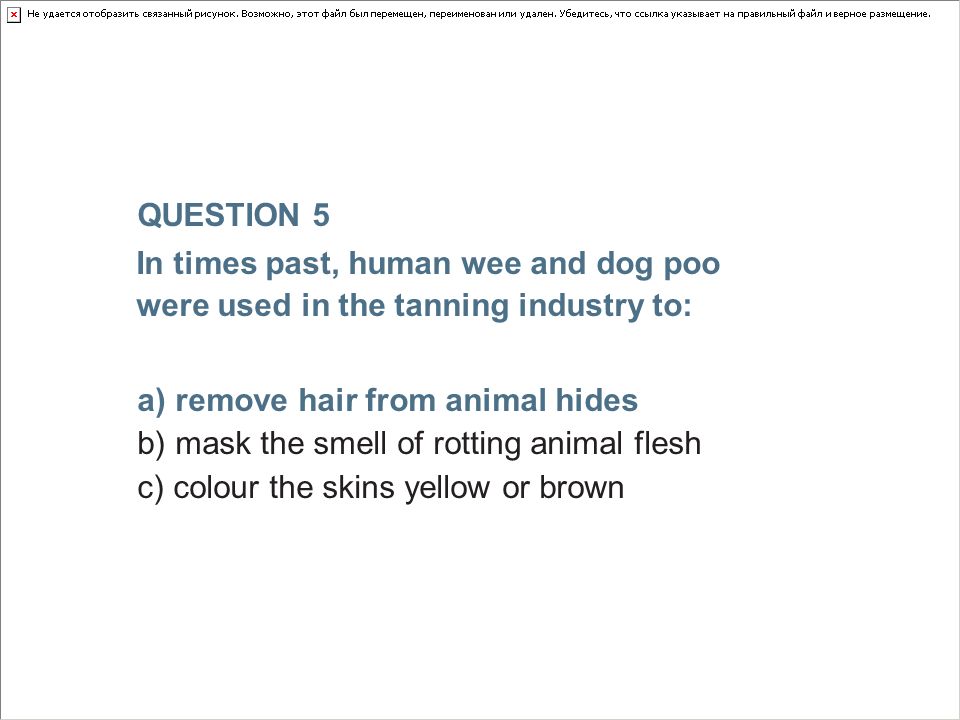 Не удается отобразить связанный рисунок. Возможно, этот файл был перемещен, переименован или удален. Убедитесь, что ссылка указывает на правильный файл и верное размещение.

QUESTION 5

In times past, human wee and dog poo were used in the tanning industry to:

a) remove hair from animal hides
b) mask the smell of rotting animal flesh
c) colour the skins yellow or brown